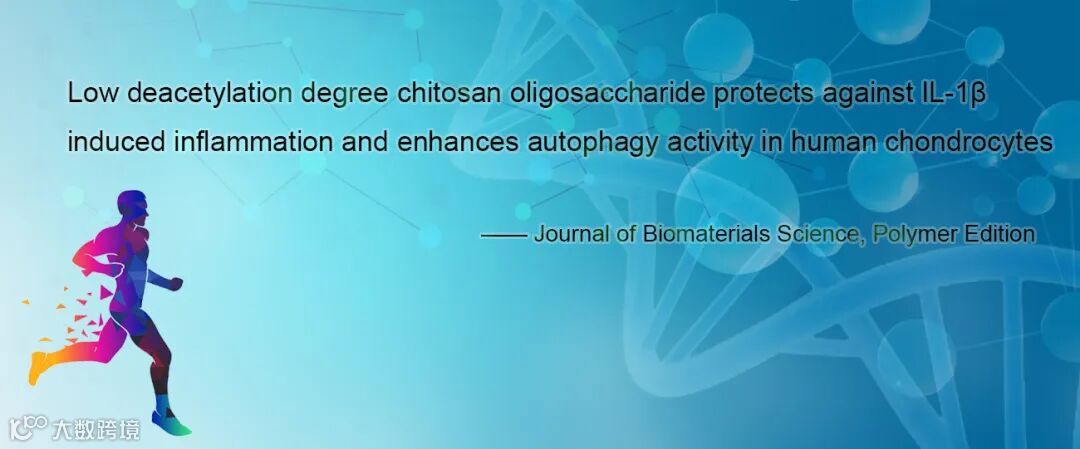 Low deacetylation degree chitosan oligosaccharide protects against IL-1β induced inflammation and enhances autophagy activity in human chondrocytes

—— Journal of Biomaterials Science, Polymer Edition

大数跨境